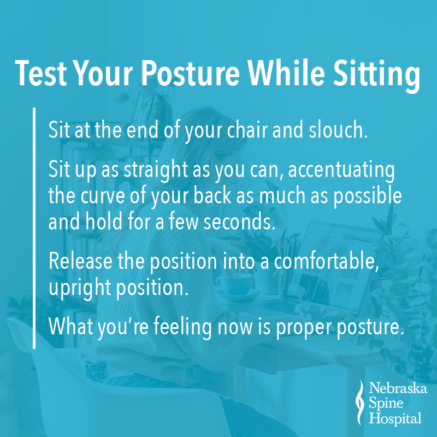 Test Your Posture While Sitting

Sit at the end of your chair and slouch.

Sit up as straight as you can, accentuating the curve of your back as much as possible and hold for a few seconds.

Release the position into a comfortable, upright position.

What you're feeling now is proper posture.

Nebraska Spine Hospital